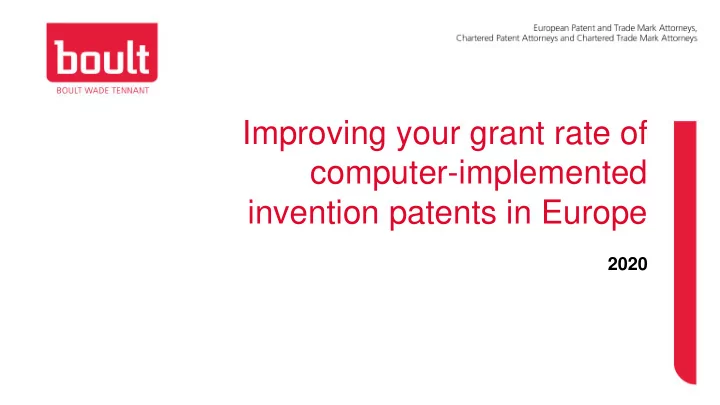 boult
BOULT WADE TENNANT

European Patent and Trade Mark Attorneys,
Chartered Patent Attorneys and Chartered Trade Mark Attorneys

Improving your grant rate of computer-implemented invention patents in Europe

2020